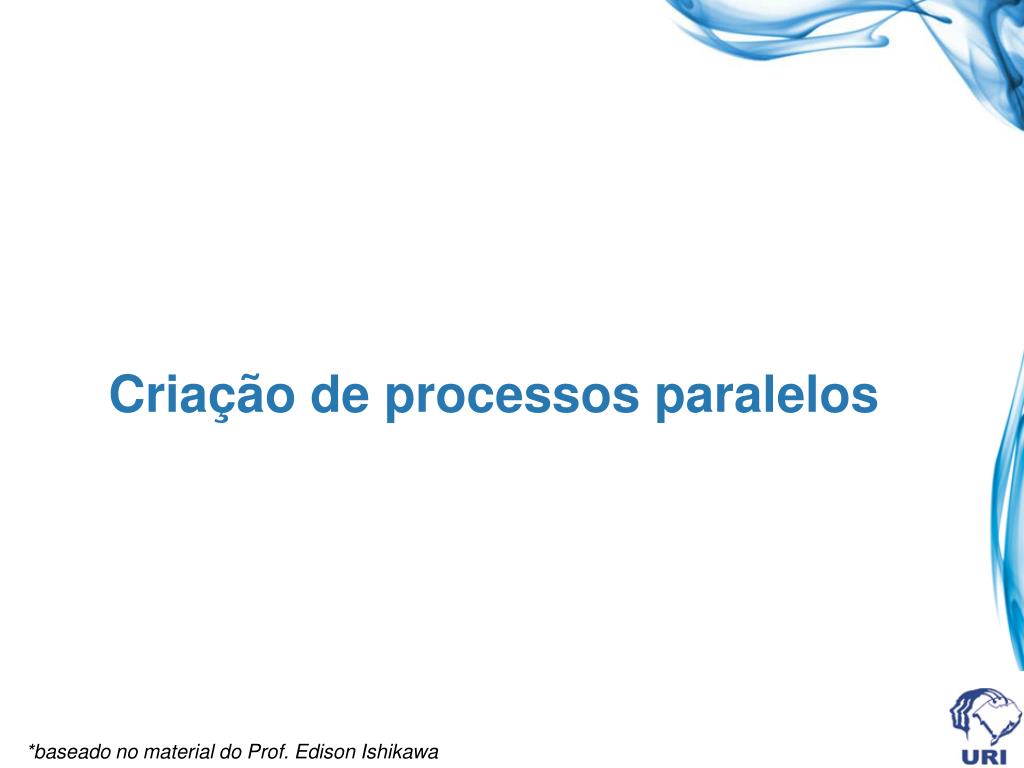 Criação de processos paralelos

*baseado no material do Prof. Edison Ishikawa

URI